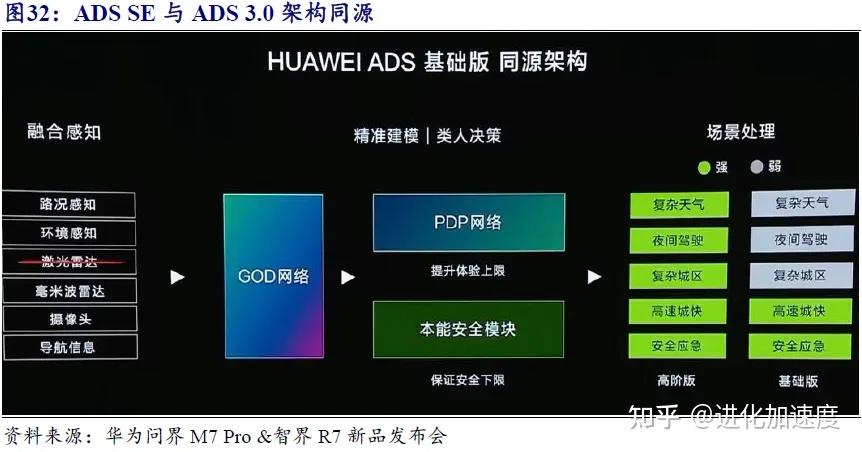 图32：ADS SE 与 ADS 3.0 架构同源

HUAWEI ADS 基础版 同源架构

融合感知

路况感知
环境感知
激光雷达
毫米波雷达
摄像头
导航信息

精准建模 | 类人决策

GOD网络

PDP网络
提升体验上限

本能安全模块
保证安全下限

场景处理

强 弱

复杂天气
夜间驾驶
复杂城区
高速城快
安全应急
高阶版

复杂天气
夜间驾驶
复杂城区
高速城快
安全应急
基础版

知乎 @进化加速度

资料来源：华为问界 M7 Pro &智界 R7 新品发布会